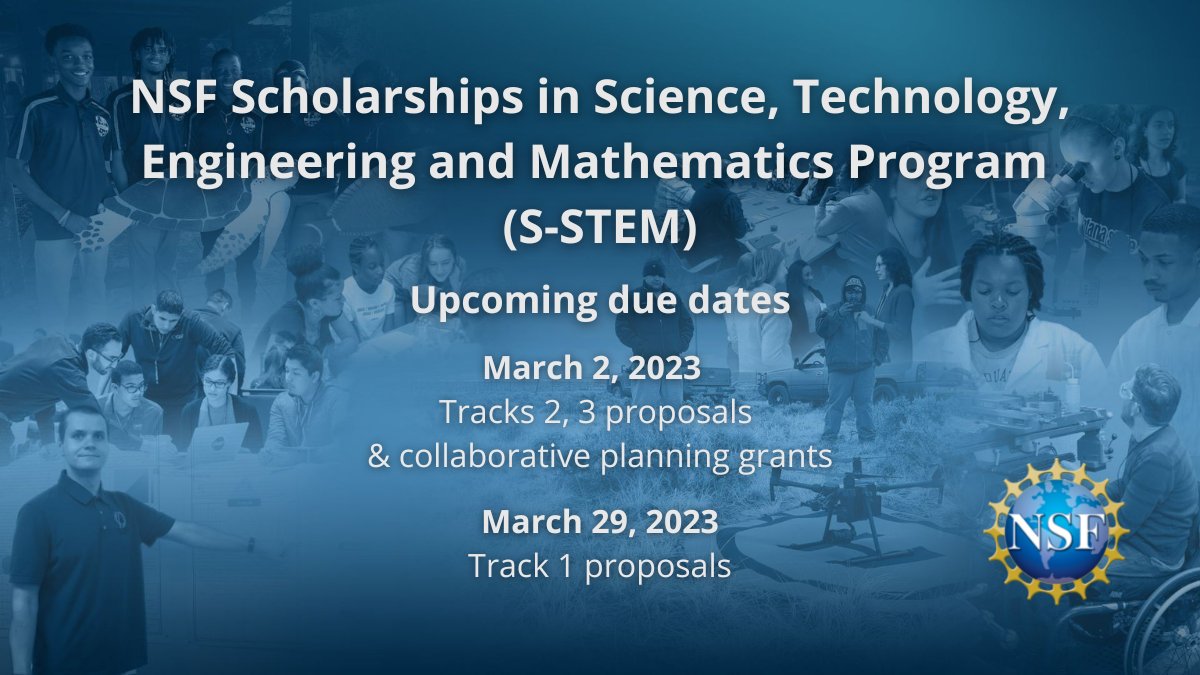 NSF Scholarships in Science, Technology, Engineering and Mathematics Program (S-STEM)

Upcoming due dates

March 2, 2023
Tracks 2, 3 proposals
& collaborative planning grants

March 29, 2023
Track 1 proposals

NSF